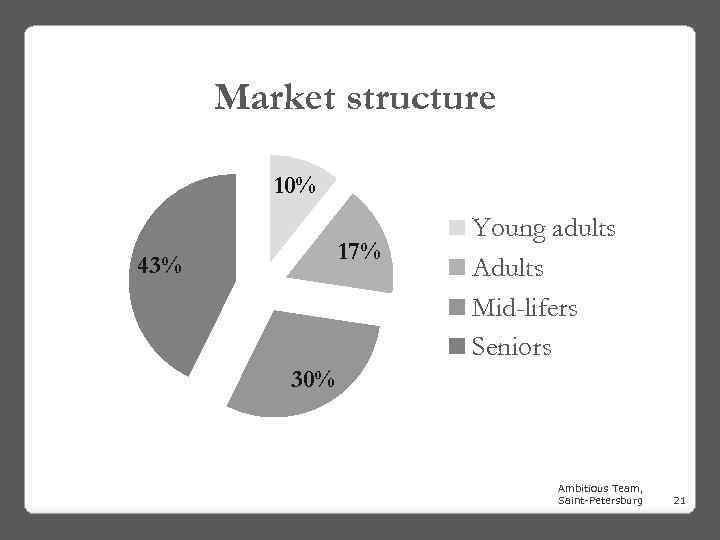 Market structure

10%

17%

30%

43%

Young adults
Adults
Mid-lifers
Seniors

Ambitious Team,
Saint-Petersburg

21